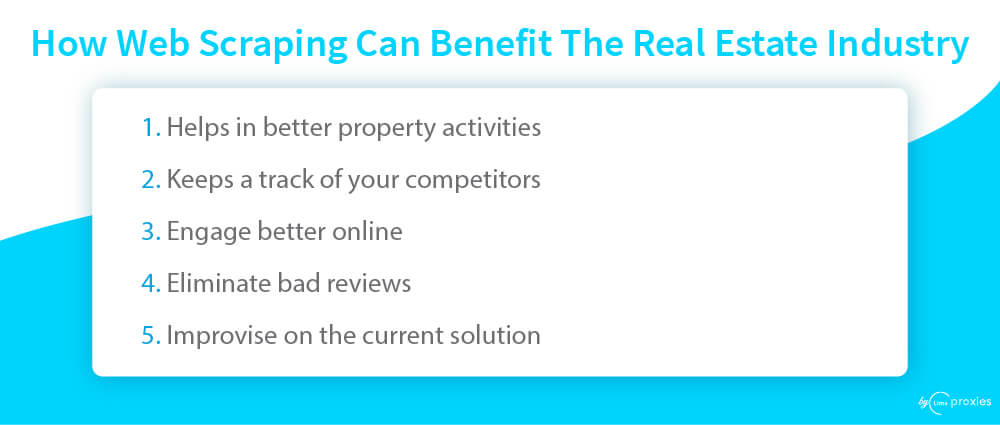 How Web Scraping Can Benefit The Real Estate Industry

1. Helps in better property activities
2. Keeps a track of your competitors
3. Engage better online
4. Eliminate bad reviews
5. Improvise on the current solution

by Lime proxies